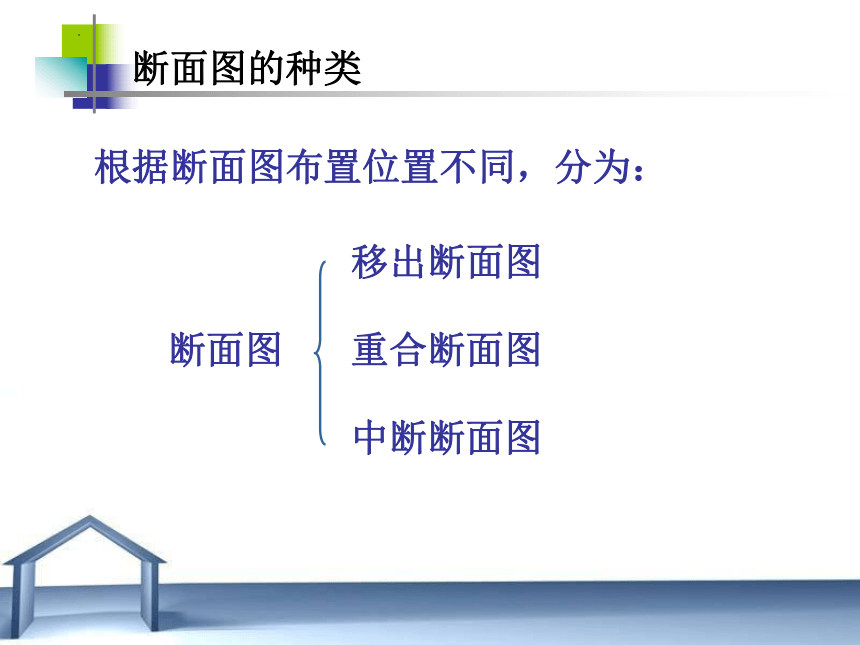 断面图的种类

根据断面图布置位置不同，分为：

断面图

移出断面图

重合断面图

中断断面图